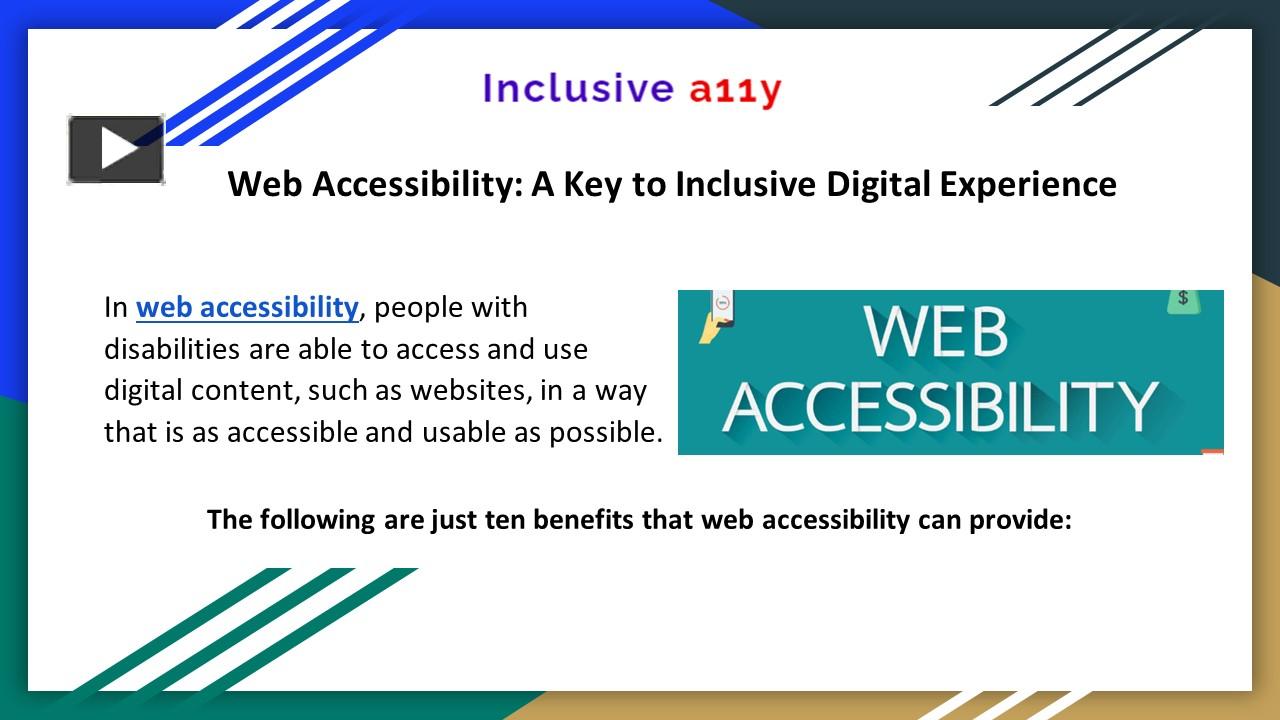 Inclusive a11y

Web Accessibility: A Key to Inclusive Digital Experience

In web accessibility, people with disabilities are able to access and use digital content, such as websites, in a way that is as accessible and usable as possible.

WEB ACCESSIBILITY

The following are just ten benefits that web accessibility can provide: